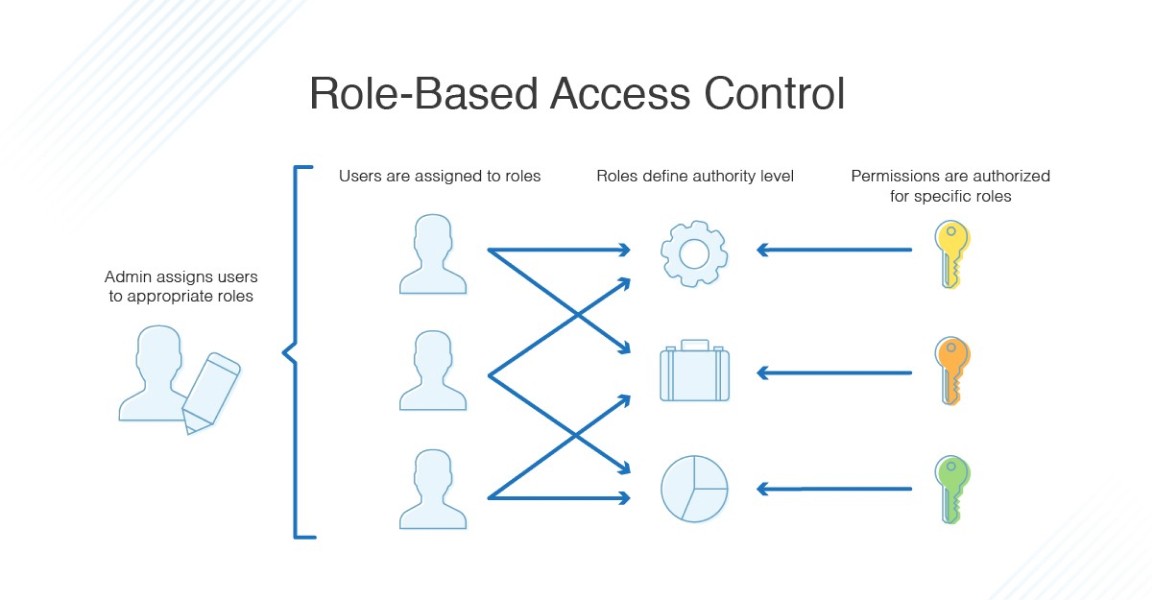 Role-Based Access Control

Admin assigns users to appropriate roles

Users are assigned to roles

Roles define authority level

Permissions are authorized for specific roles